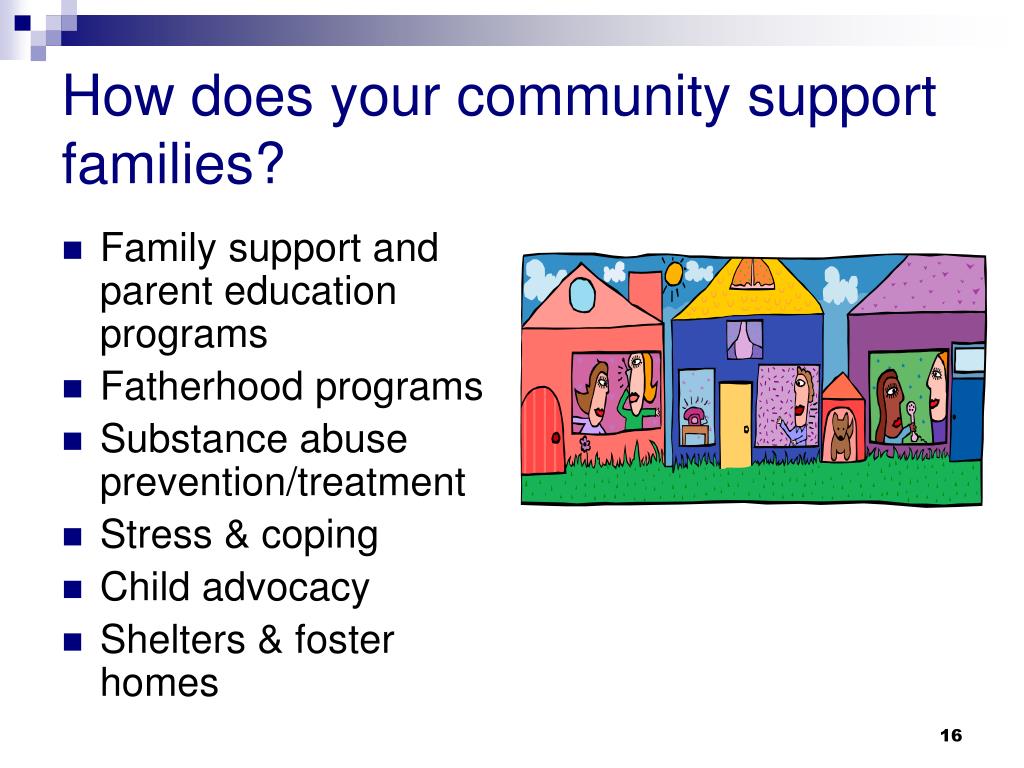 How does your community support families?

- Family support and parent education programs
- Fatherhood programs
- Substance abuse prevention/treatment
- Stress & coping
- Child advocacy
- Shelters & foster homes

16